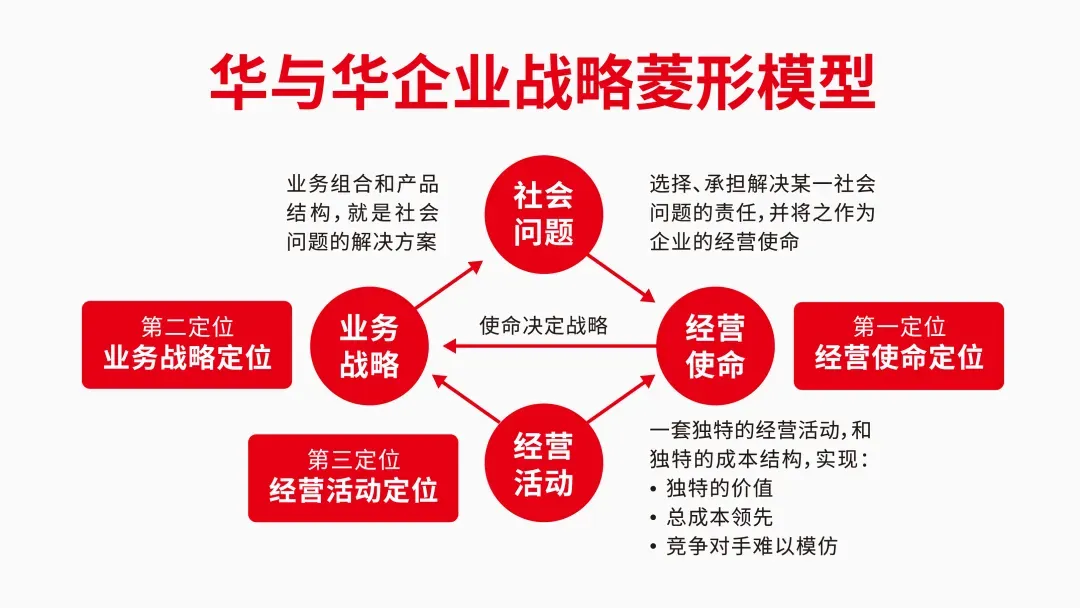 华与华企业战略菱形模型

业务组合和产品结构，就是社会问题的解决方案

社会问题

选择、承担解决某一社会问题的责任，并将之作为企业的经营使命

第二定位
业务战略定位

业务战略

使命决定战略

经营使命

第一定位
经营使命定位

第三定位
经营活动定位

经营活动

一套独特的经营活动，和独特的成本结构，实现：
• 独特的价值
• 总成本领先
• 竞争对手难以模仿